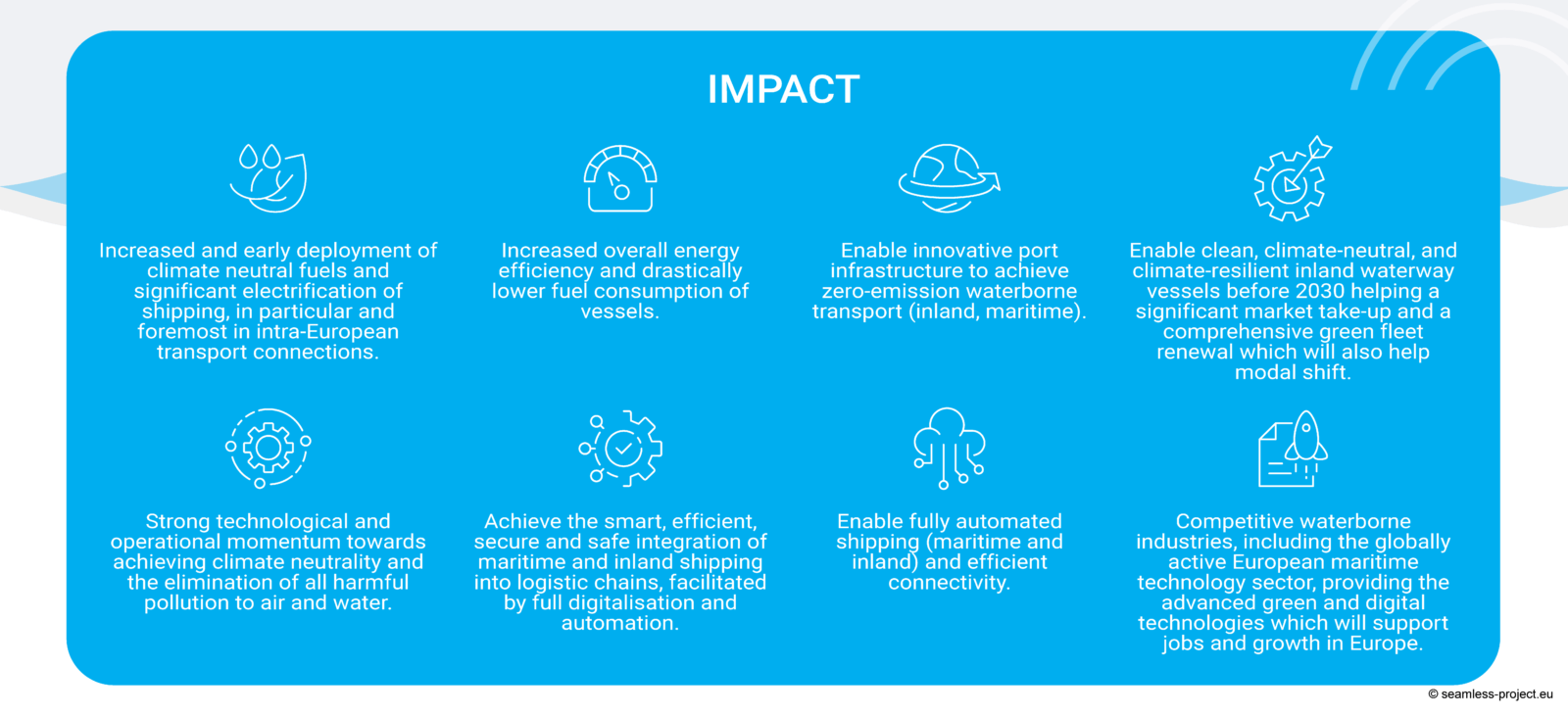 IMPACT

Increased and early deployment of climate neutral fuels and significant electrification of shipping, in particular and foremost in intra-European transport connections.

Increased overall energy efficiency and drastically lower fuel consumption of vessels.

Enable innovative port infrastructure to achieve zero-emission waterborne transport (inland, maritime).

Enable clean, climate-neutral, and climate-resilient inland waterway vessels before 2030 helping a significant market take-up and a comprehensive green fleet renewal which will also help modal shift.

Strong technological and operational momentum towards achieving climate neutrality and the elimination of all harmful pollution to air and water.

Achieve the smart, efficient, secure and safe integration of maritime and inland shipping into logistic chains, facilitated by full digitalisation and automation.

Enable fully automated shipping (maritime and inland) and efficient connectivity.

Competitive waterborne industries, including the globally active European maritime technology sector, providing the advanced green and digital technologies which will support jobs and growth in Europe.

© seamless-project.eu